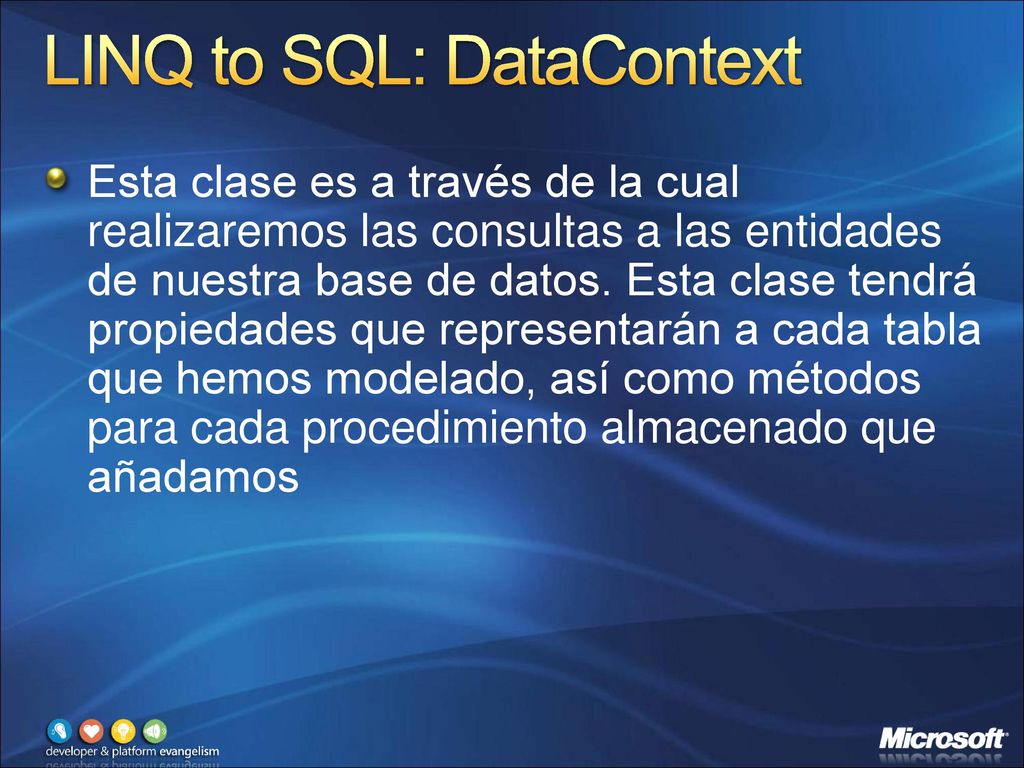 LINQ to SQL: DataContext

Esta clase es a través de la cual realizaremos las consultas a las entidades de nuestra base de datos. Esta clase tendrá propiedades que representarán a cada tabla que hemos modelado, así como métodos para cada procedimiento almacenado que añadamos

developer & platform evangelism

Microsoft